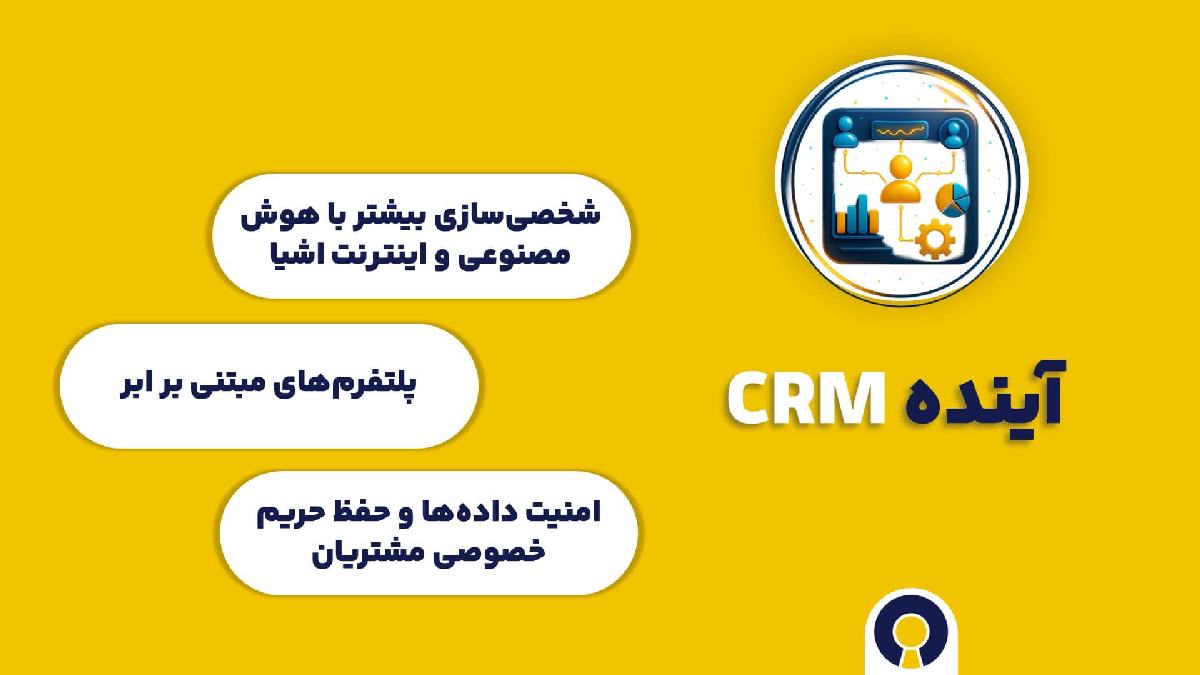 آینده CRM

شخصی‌سازی بیشتر با هوش مصنوعی و اینترنت اشیا

پلتفرم‌های مبتنی بر ابر

امنیت داده‌ها و حفظ حریم خصوصی مشتریان